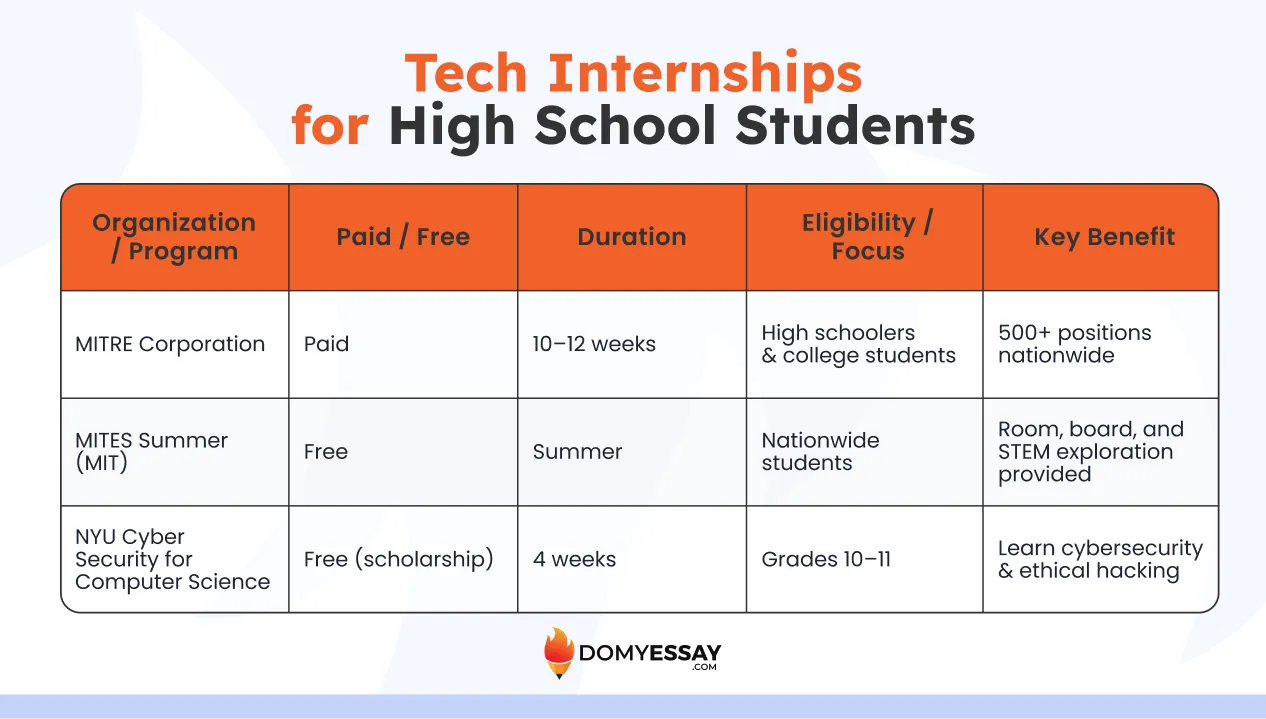 Tech Internships
for High School Students

| Organization / Program | Paid / Free | Duration | Eligibility / Focus | Key Benefit |
|---|---|---|---|---|
| MITRE Corporation | Paid | 10–12 weeks | High schoolers & college students | 500+ positions nationwide |
| MITES Summer (MIT) | Free | Summer | Nationwide students | Room, board, and STEM exploration provided |
| NYU Cyber Security for Computer Science | Free (scholarship) | 4 weeks | Grades 10–11 | Learn cybersecurity & ethical hacking |

DOMYESSAY
.COM